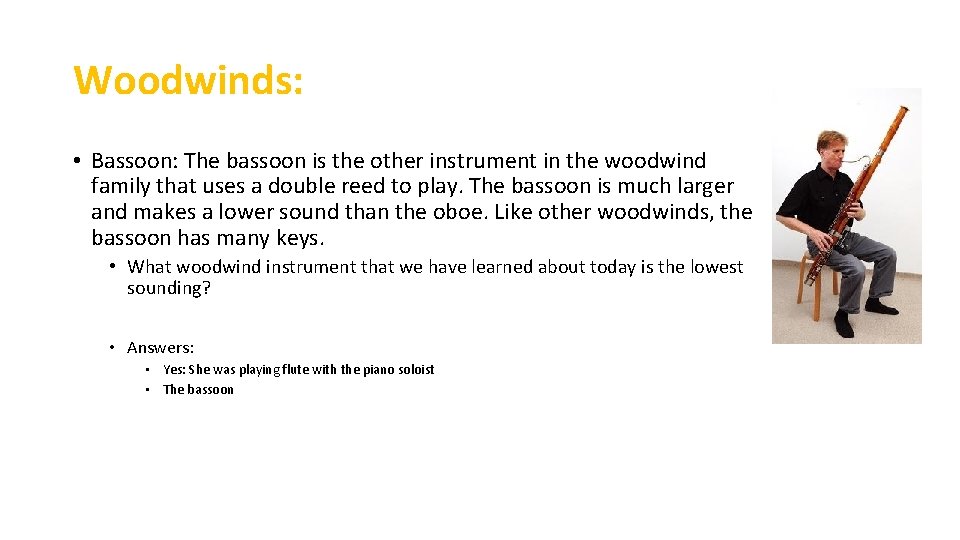 Woodwinds:

• Bassoon: The bassoon is the other instrument in the woodwind family that uses a double reed to play. The bassoon is much larger and makes a lower sound than the oboe. Like other woodwinds, the bassoon has many keys.

• What woodwind instrument that we have learned about today is the lowest sounding?

• Answers:

• Yes: She was playing flute with the piano soloist
• The bassoon